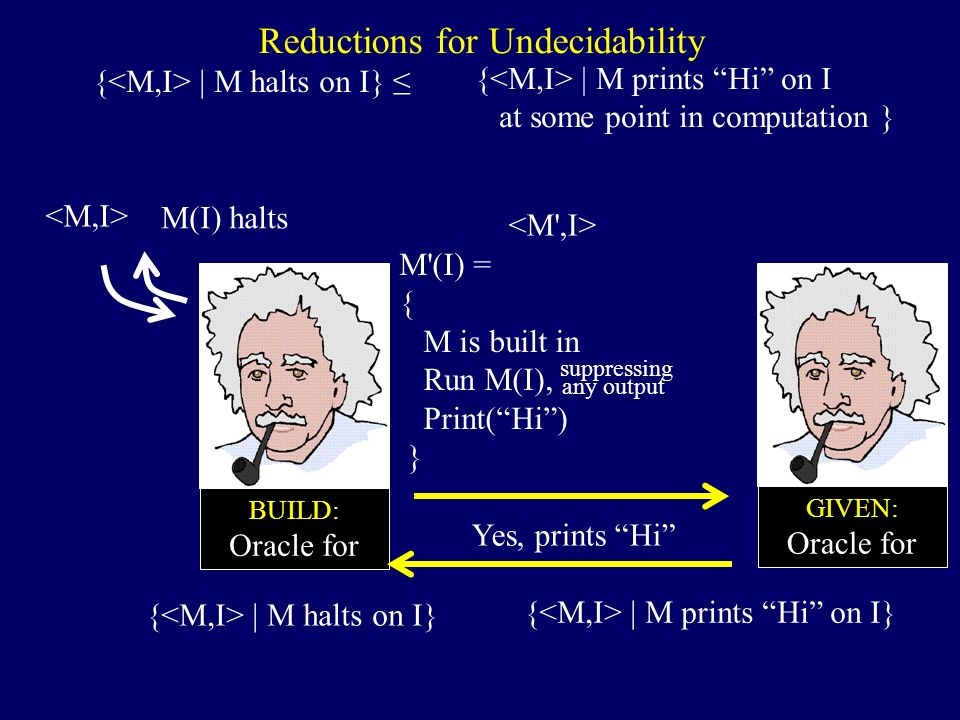 Reductions for Undecidability

{<M,I> | M halts on I} ≤ {<M,I> | M prints “Hi” on I at some point in computation }

<M,I> M(I) halts

<M',I>

M'(I) =
{
M is built in
Run M(I), suppressing any output
Print(“Hi”)
}

BUILD:
Oracle for

Yes, prints “Hi”

GIVEN:
Oracle for

{<M,I> | M halts on I}

{<M,I> | M prints “Hi” on I}